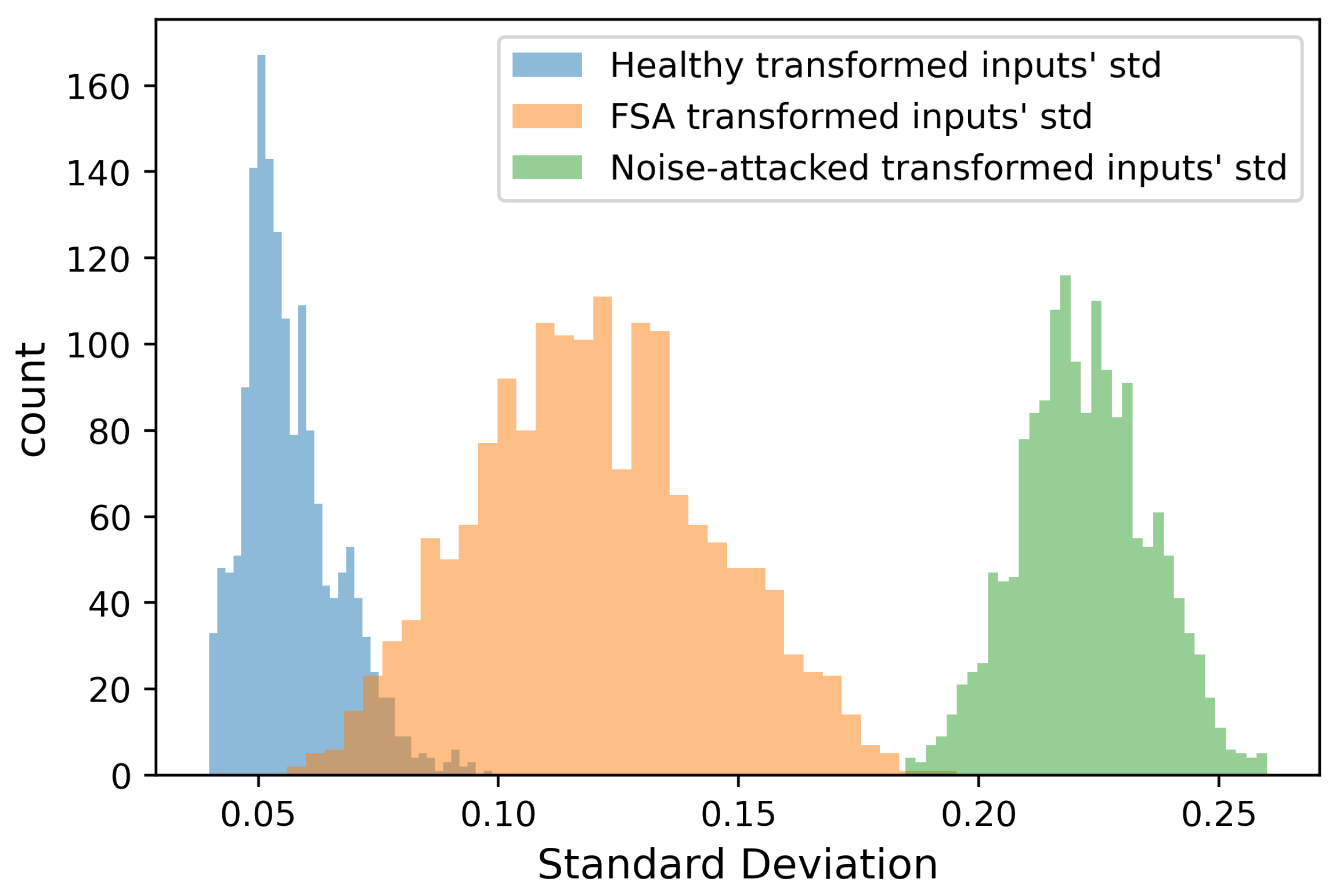 Healthy transformed inputs' std
FSA transformed inputs' std
Noise-attacked transformed inputs' std

count

160
140
120
100
80
60
40
20
0

0.05
0.10
0.15
0.20
0.25

Standard Deviation